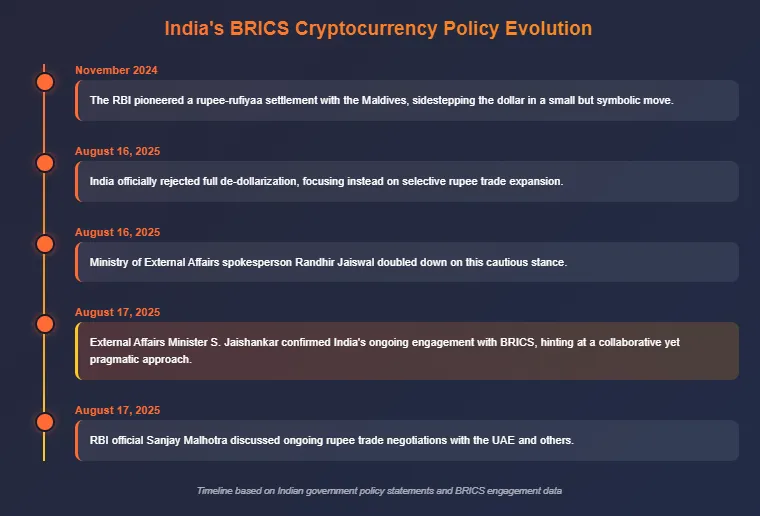 India's BRICS Cryptocurrency Policy Evolution

November 2024

The RBI pioneered a rupee-rufiyaa settlement with the Maldives, sidestepping the dollar in a small but symbolic move.

August 16, 2025

India officially rejected full de-dollarization, focusing instead on selective rupee trade expansion.

August 16, 2025

Ministry of External Affairs spokesperson Randhir Jaiswal doubled down on this cautious stance.

August 17, 2025

External Affairs Minister S. Jaishankar confirmed India's ongoing engagement with BRICS, hinting at a collaborative yet pragmatic approach.

August 17, 2025

RBI official Sanjay Malhotra discussed ongoing rupee trade negotiations with the UAE and others.

Timeline based on Indian government policy statements and BRICS engagement data